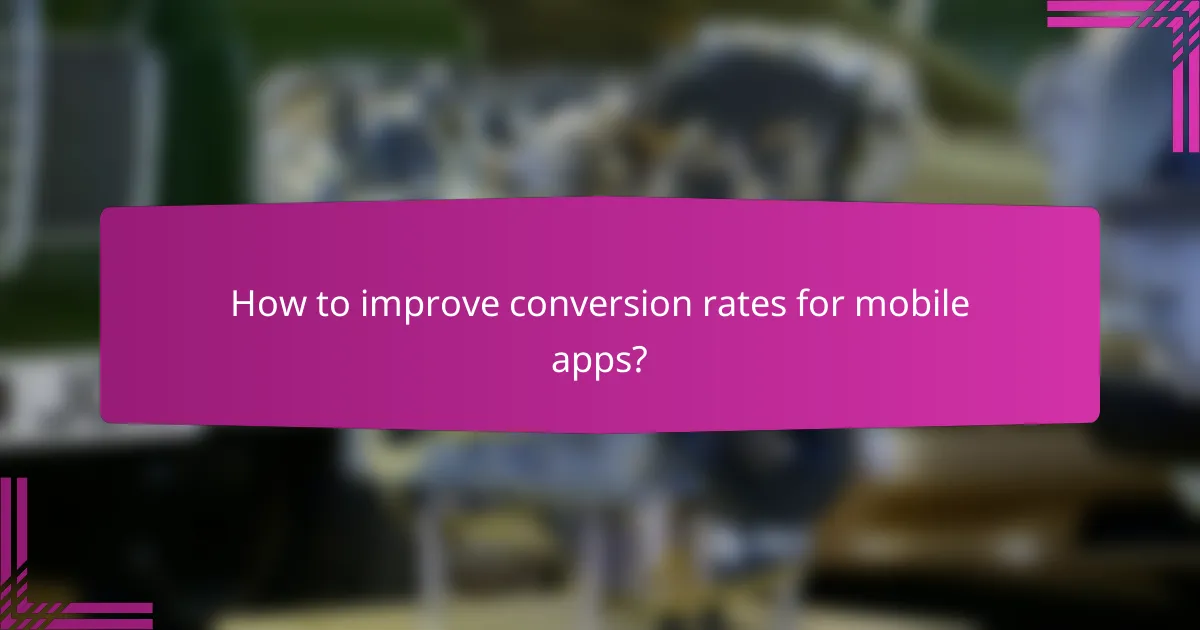 How to improve conversion rates for mobile apps?